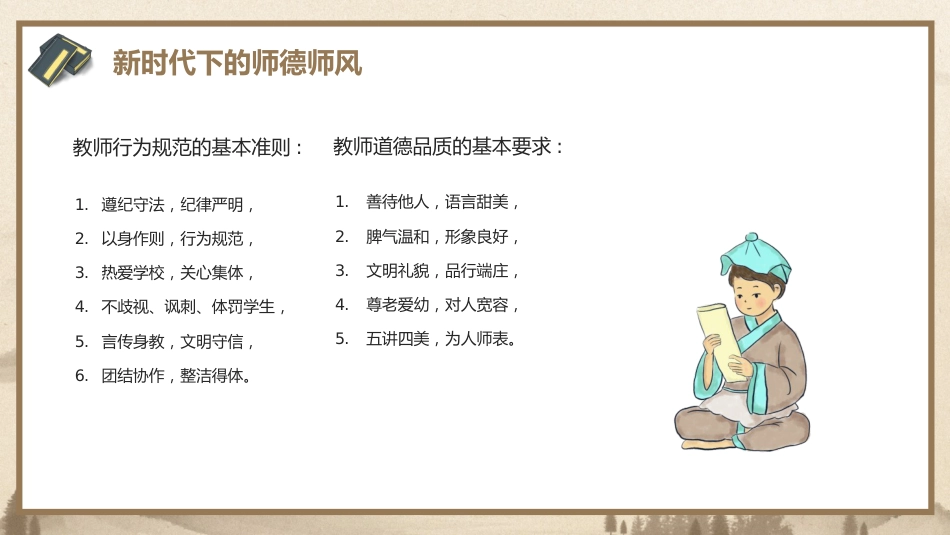 新时代下的师德师风

教师行为规范的基本准则：

1. 遵纪守法，纪律严明，
2. 以身作则，行为规范，
3. 热爱学校，关心集体，
4. 不歧视、讽刺、体罚学生，
5. 言传身教，文明守信，
6. 团结协作，整洁得体。

教师道德品质的基本要求：

1. 善待他人，语言甜美，
2. 脾气温和，形象良好，
3. 文明礼貌，品行端庄，
4. 尊老爱幼，对人宽容，
5. 五讲四美，为人师表。